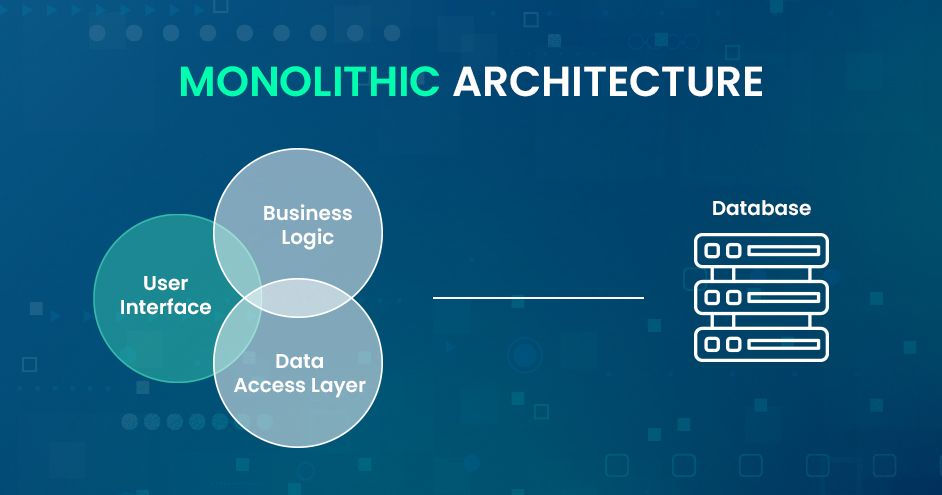 MONOLITHIC ARCHITECTURE

Business Logic

User Interface

Data Access Layer

Database